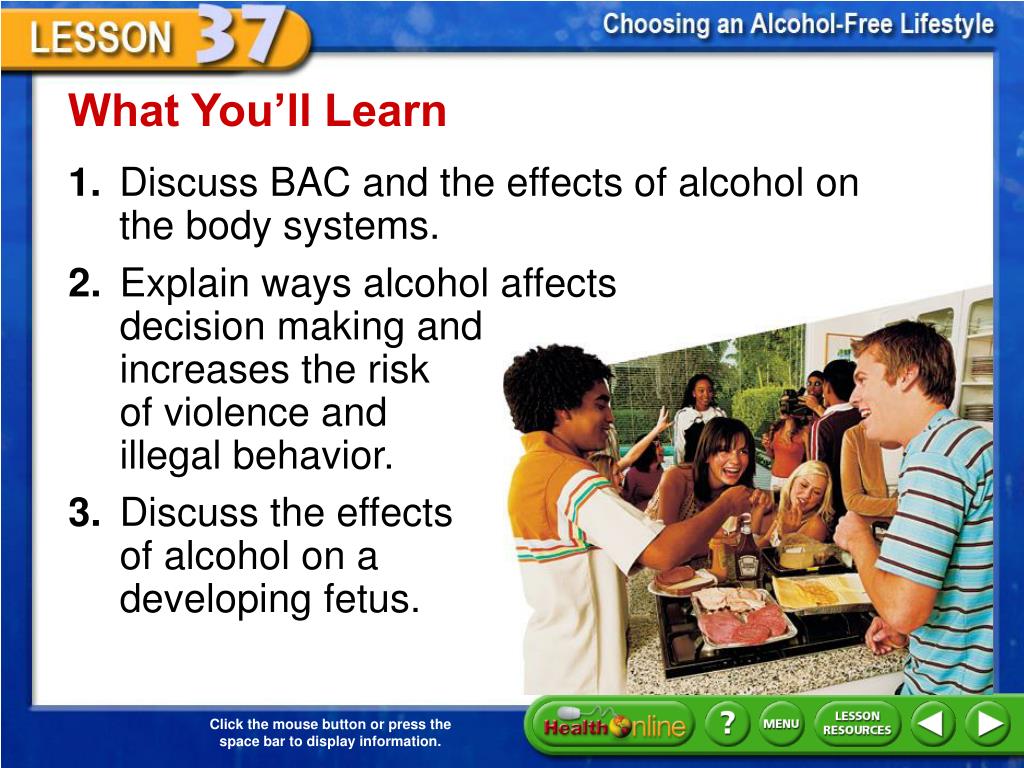 LESSON 37

Choosing an Alcohol-Free Lifestyle

What You'll Learn

1. Discuss BAC and the effects of alcohol on the body systems.

2. Explain ways alcohol affects decision making and increases the risk of violence and illegal behavior.

3. Discuss the effects of alcohol on a developing fetus.

Click the mouse button or press the space bar to display information.

Health Online

?

MENU

LESSON RESOURCES